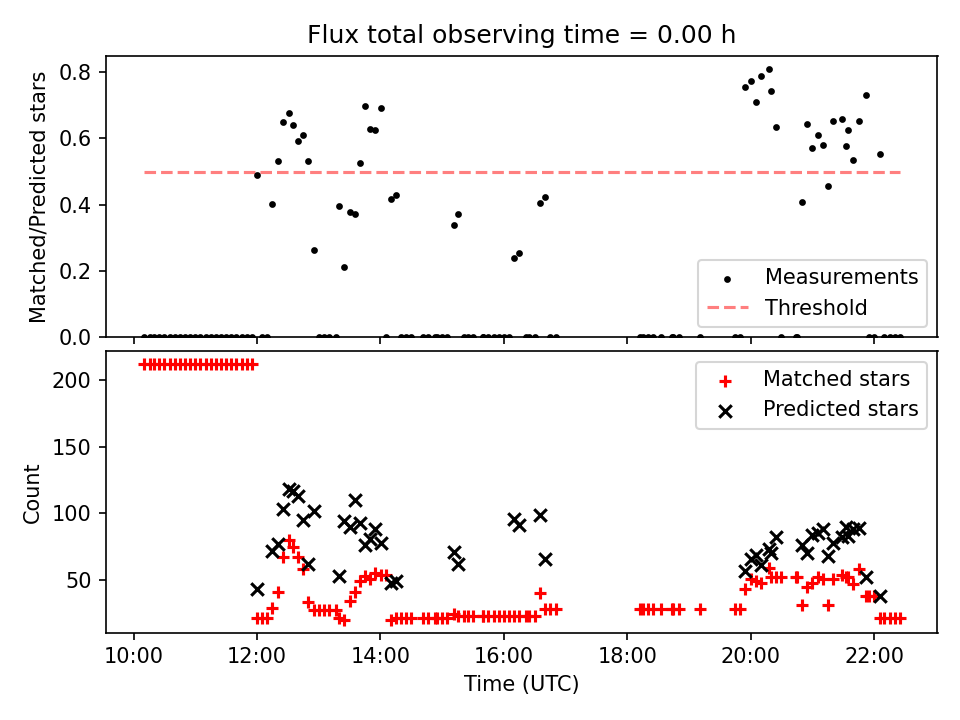 Flux total observing time = 0.00 h

Matched/Predicted stars

0.8
0.6
0.4
0.2
0.0

Measurements
Threshold

Count

200
150
100
50

Matched stars
Predicted stars

10:00
12:00
14:00
16:00
18:00
20:00
22:00

Time (UTC)